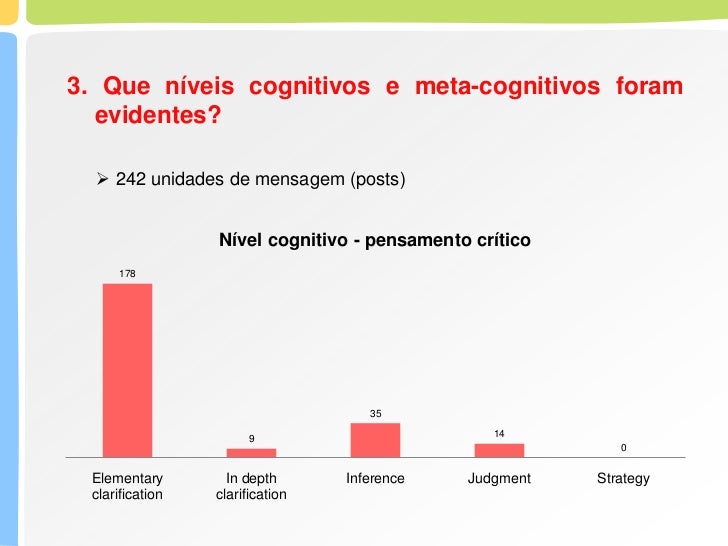 3. Que níveis cognitivos e meta-cognitivos foram evidentes?

➢ 242 unidades de mensagem (posts)

Nível cognitivo - pensamento crítico

178

9

35

14

0

Elementary clarification

In depth clarification

Inference

Judgment

Strategy